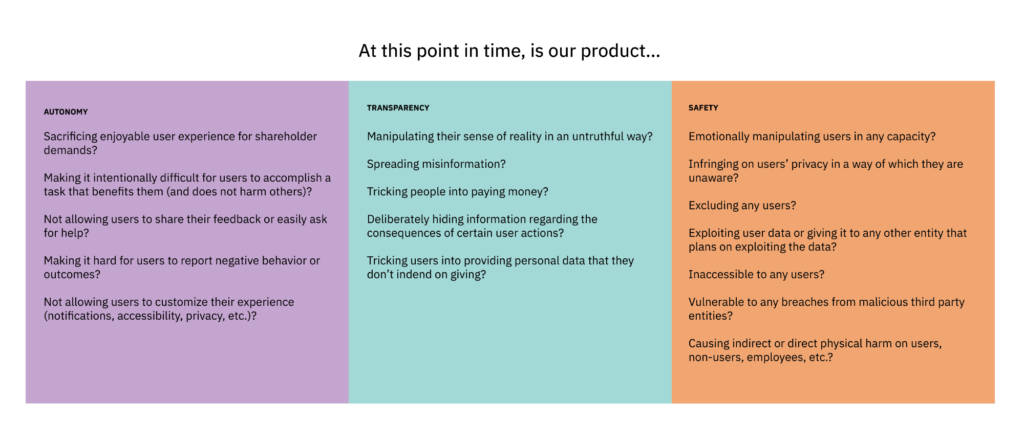 At this point in time, is our product...

AUTONOMY

Sacrificing enjoyable user experience for shareholder demands?

Making it intentionally difficult for users to accomplish a task that benefits them (and does not harm others)?

Not allowing users to share their feedback or easily ask for help?

Making it hard for users to report negative behavior or outcomes?

Not allowing users to customize their experience (notifications, accessibility, privacy, etc.)?

TRANSPARENCY

Manipulating their sense of reality in an untruthful way?

Spreading misinformation?

Tricking people into paying money?

Deliberately hiding information regarding the consequences of certain user actions?

Tricking users into providing personal data that they don't indend on giving?

SAFETY

Emotionally manipulating users in any capacity?

Infringing on users' privacy in a way of which they are unaware?

Excluding any users?

Exploiting user data or giving it to any other entity that plans on exploiting the data?

Inaccessible to any users?

Vulnerable to any breaches from malicious third party entities?

Causing indirect or direct physical harm on users, non-users, employees, etc.?